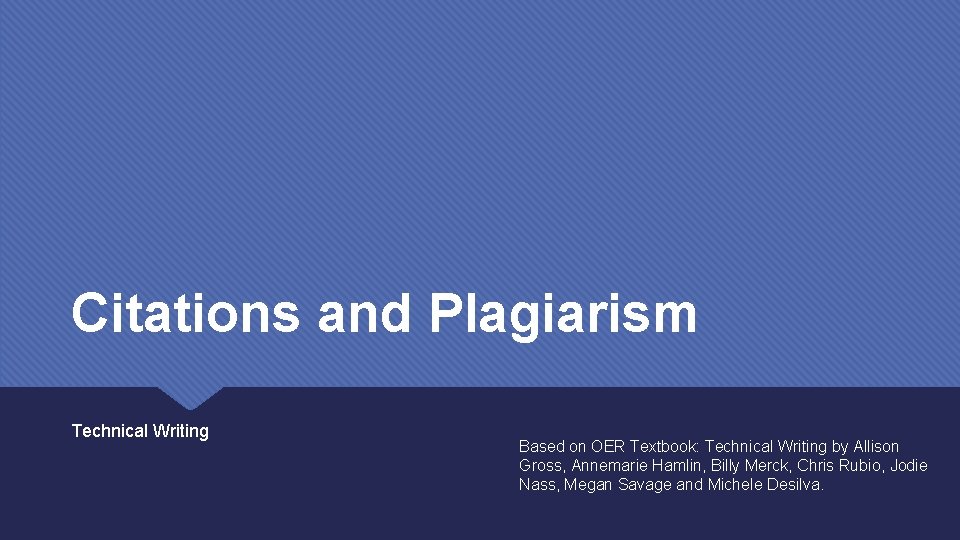 Citations and Plagiarism

Technical Writing

Based on OER Textbook: Technical Writing by Allison Gross, Annemarie Hamlin, Billy Merck, Chris Rubio, Jodie Nass, Megan Savage and Michele Desilva.